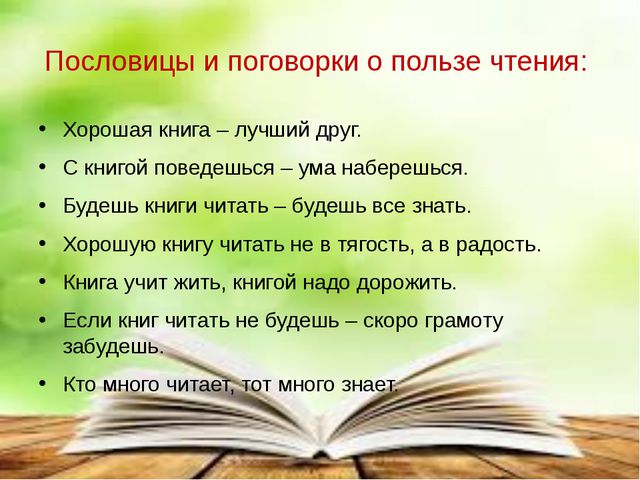 Пословицы и поговорки о пользе чтения:

• Хорошая книга – лучший друг.
• С книгой поведешься – ума наберешься.
• Будешь книги читать – будешь все знать.
• Хорошую книгу читать не в тягость, а в радость.
• Книга учит жить, книгой надо дорожить.
• Если книг читать не будешь – скоро грамоту забудешь.
• Кто много читает, тот много знает.